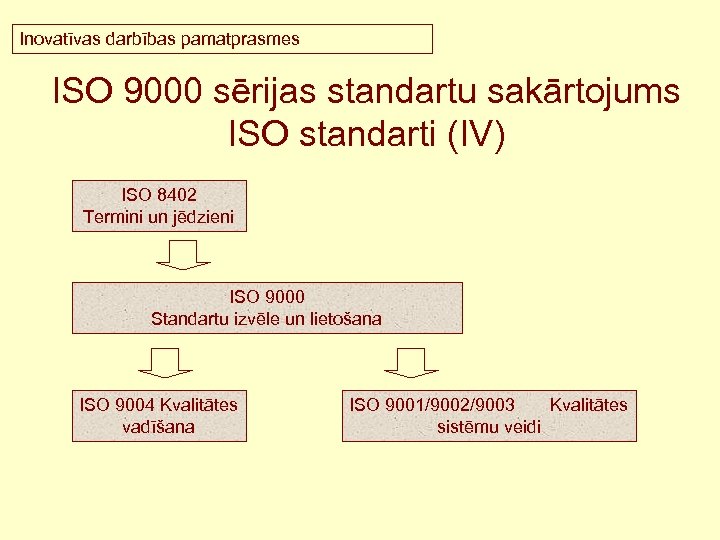 Inovatīvas darbības pamatprasmes

ISO 9000 sērijas standartu sakārtojums ISO standarti (IV)

ISO 8402
Termini un jēdzieni

ISO 9000
Standartu izvēle un lietošana

ISO 9004 Kvalitātes vadīšana

ISO 9001/9002/9003 Kvalitātes sistēmu veidi